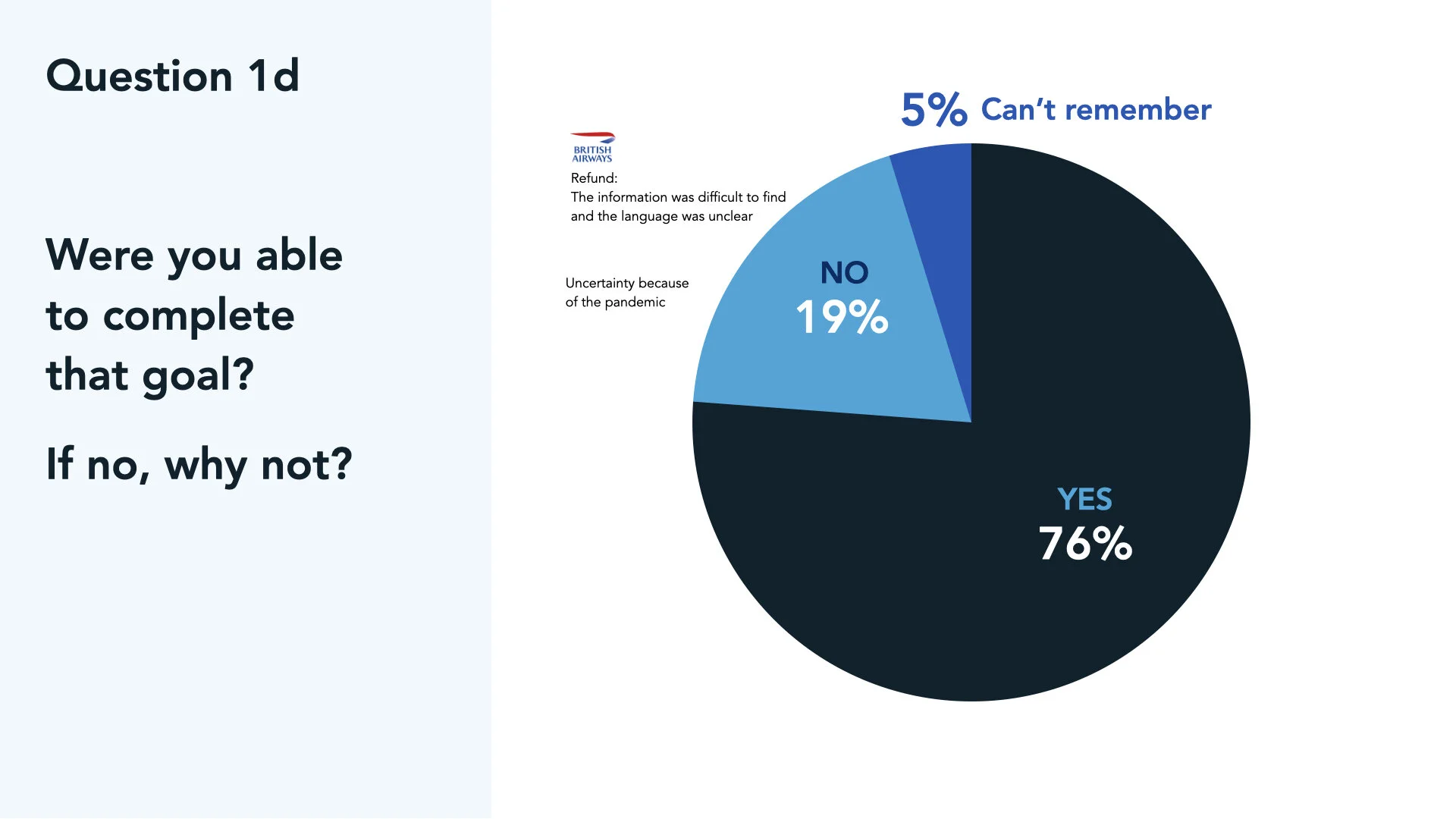 Question 1d

Were you able to complete that goal?

If no, why not?

5% Can't remember

BRITISH AIRWAYS

Refund:
The information was difficult to find and the language was unclear

Uncertainty because of the pandemic

NO
19%

YES
76%